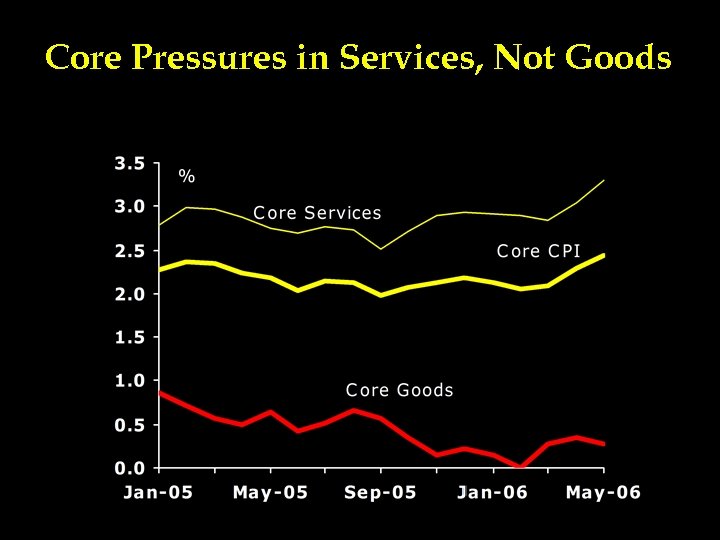 Core Pressures in Services, Not Goods

3.5
3.0
2.5
2.0
1.5
1.0
0.5
0.0

%

Core Services

Core CPI

Core Goods

Jan-05
May-05
Sep-05
Jan-06
May-06